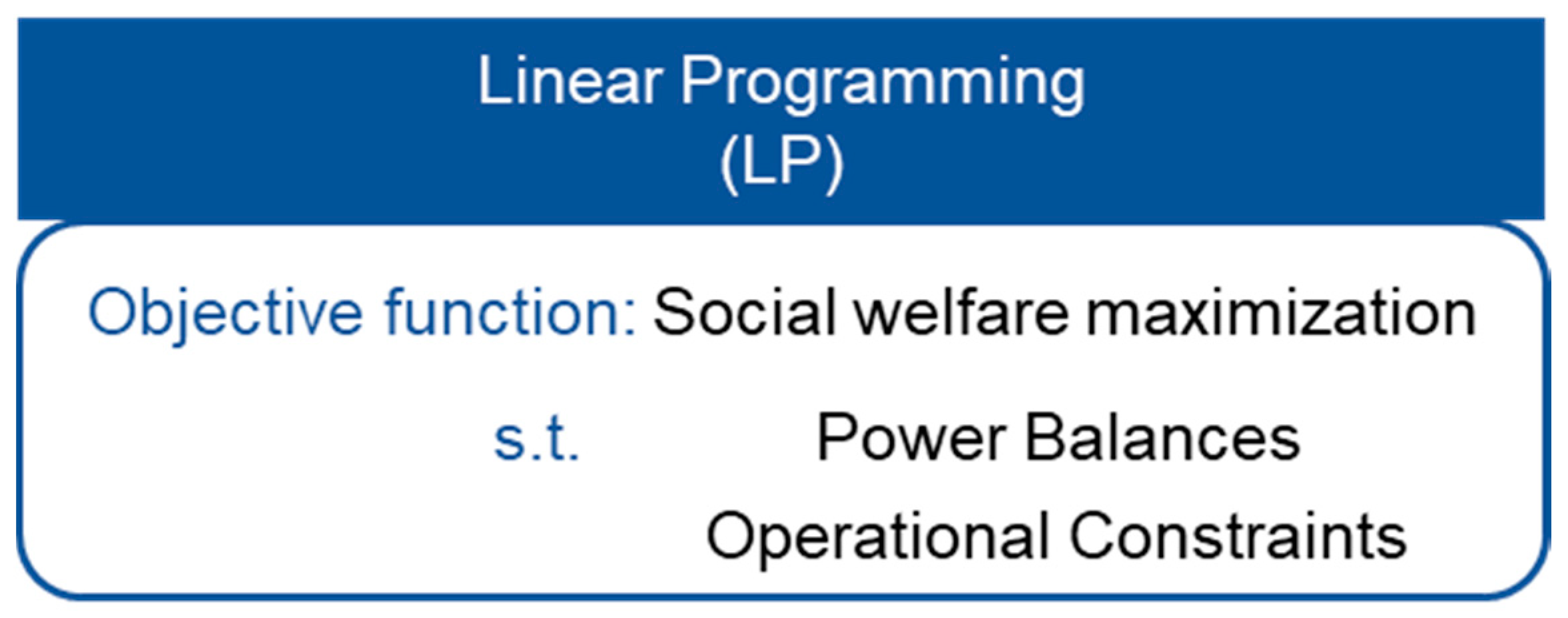 Linear Programming
(LP)

Objective function: Social welfare maximization

s.t. Power Balances

Operational Constraints